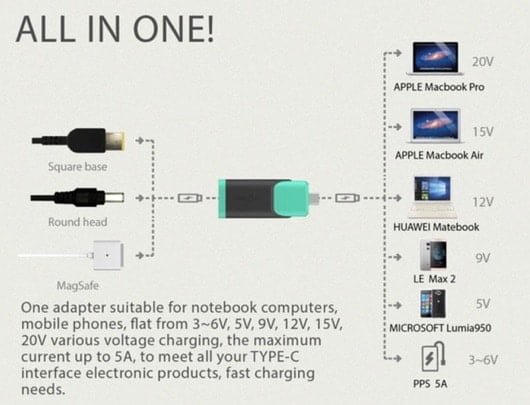 ALL IN ONE!

Square base

Round head

MagSafe

20V
APPLE Macbook Pro

15V
APPLE Macbook Air

12V
HUAWEI Matebook

9V
LE Max 2

5V
MICROSOFT Lumia950

3~6V
PPS 5A

One adapter suitable for notebook computers, mobile phones, flat from 3~6V, 5V, 9V, 12V, 15V, 20V various voltage charging, the maximum current up to 5A, to meet all your TYPE-C interface electronic products, fast charging needs.